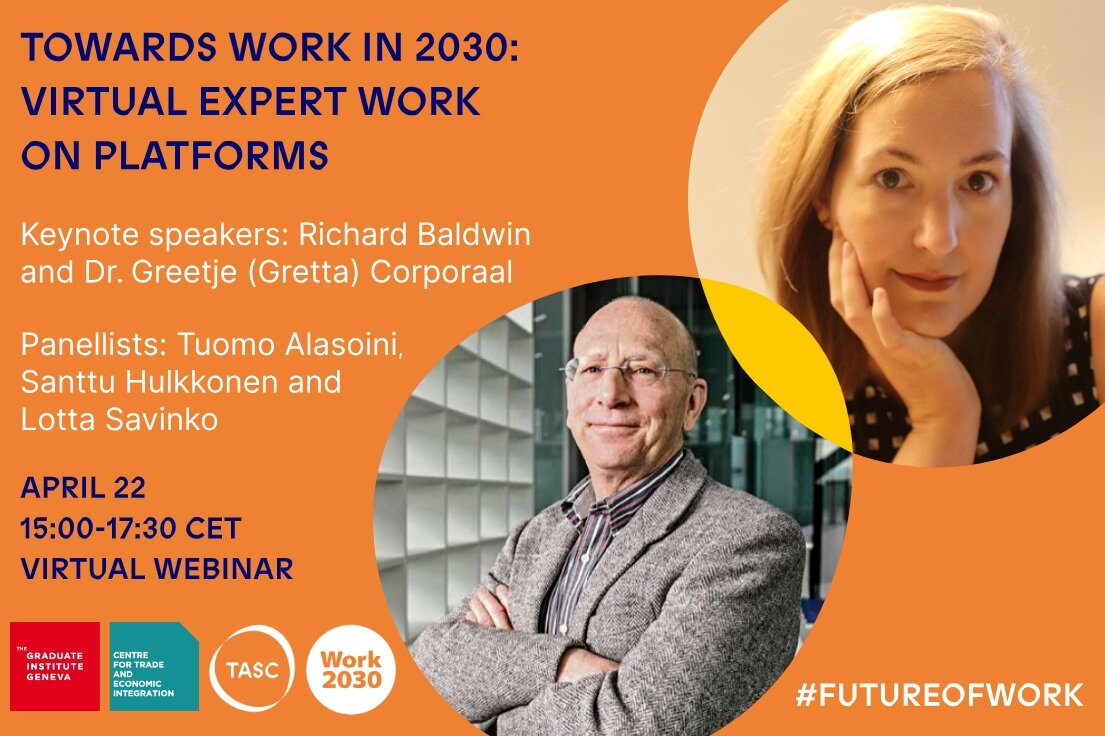 TOWARDS WORK IN 2030: VIRTUAL EXPERT WORK ON PLATFORMS

Keynote speakers: Richard Baldwin and Dr. Greetje (Gretta) Corporaal

Panellists: Tuomo Alasoini, Santtu Hulkkonen and Lotta Savinko

APRIL 22
15:00-17:30 CET
VIRTUAL WEBINAR

THE GRADUATE INSTITUTE GENEVA

CENTRE FOR TRADE AND ECONOMIC INTEGRATION

TASC

Work 2030

#FUTUREOFWORK